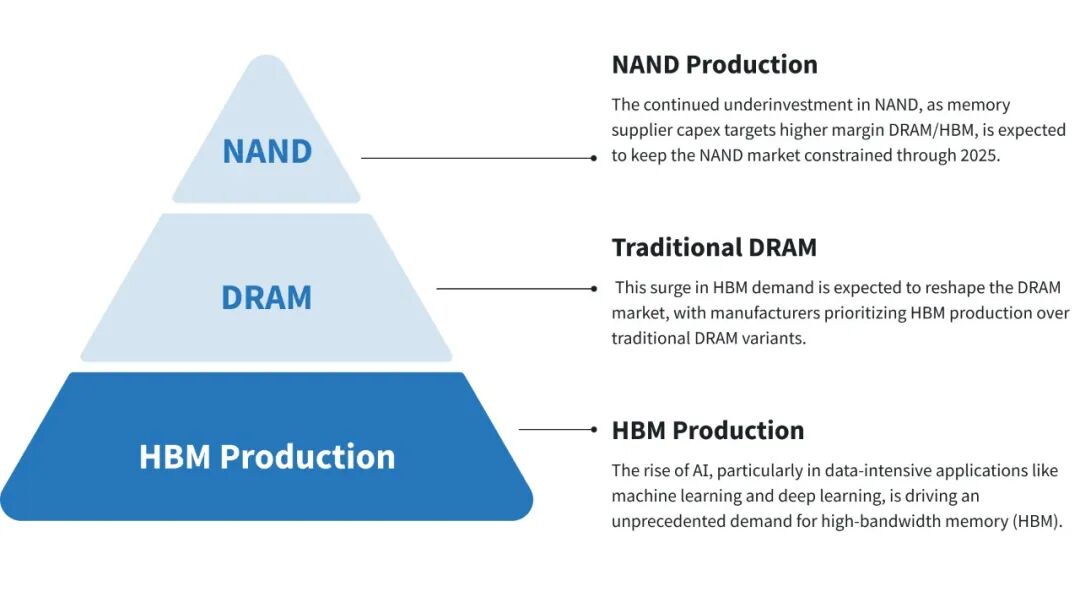 NAND

DRAM

HBM Production

NAND Production

The continued underinvestment in NAND, as memory supplier capex targets higher margin DRAM/HBM, is expected to keep the NAND market constrained through 2025.

Traditional DRAM

This surge in HBM demand is expected to reshape the DRAM market, with manufacturers prioritizing HBM production over traditional DRAM variants.

HBM Production

The rise of AI, particularly in data-intensive applications like machine learning and deep learning, is driving an unprecedented demand for high-bandwidth memory (HBM).